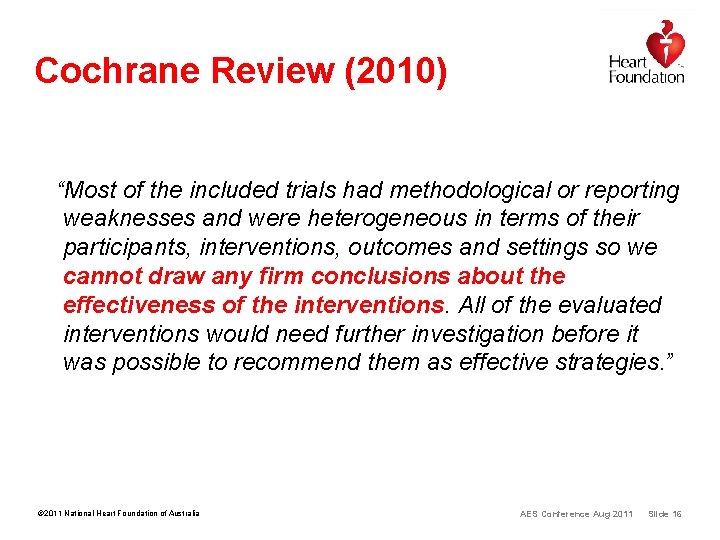 Cochrane Review (2010)

Heart Foundation

"Most of the included trials had methodological or reporting weaknesses and were heterogeneous in terms of their participants, interventions, outcomes and settings so we cannot draw any firm conclusions about the effectiveness of the interventions. All of the evaluated interventions would need further investigation before it was possible to recommend them as effective strategies."

©2011 National Heart Foundation of Australia

AES Conference Aug 2011 Slide 16